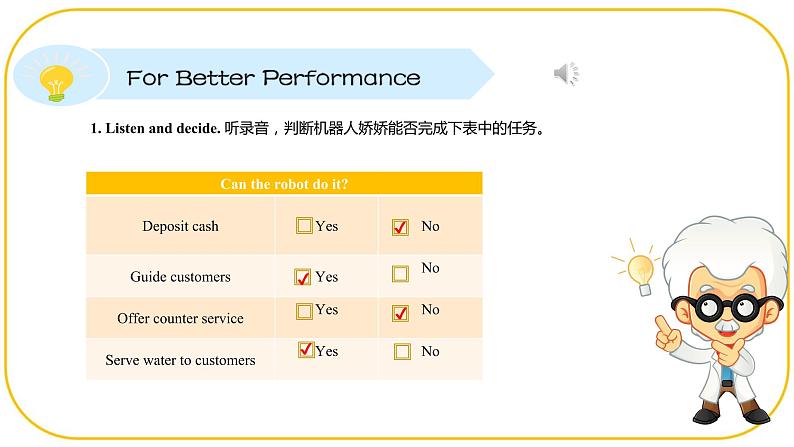 For Better Performance

1. Listen and decide. 听录音，判断机器人娇娇能否完成下表中的任务。

| Can the robot do it? | | |
|---|---|---|
| Deposit cash | ☐ Yes | ☑ No |
| Guide customers | ☑ Yes | ☐ No |
| Offer counter service | ☐ Yes | ☑ No |
| Serve water to customers | ☑ Yes | ☐ No |